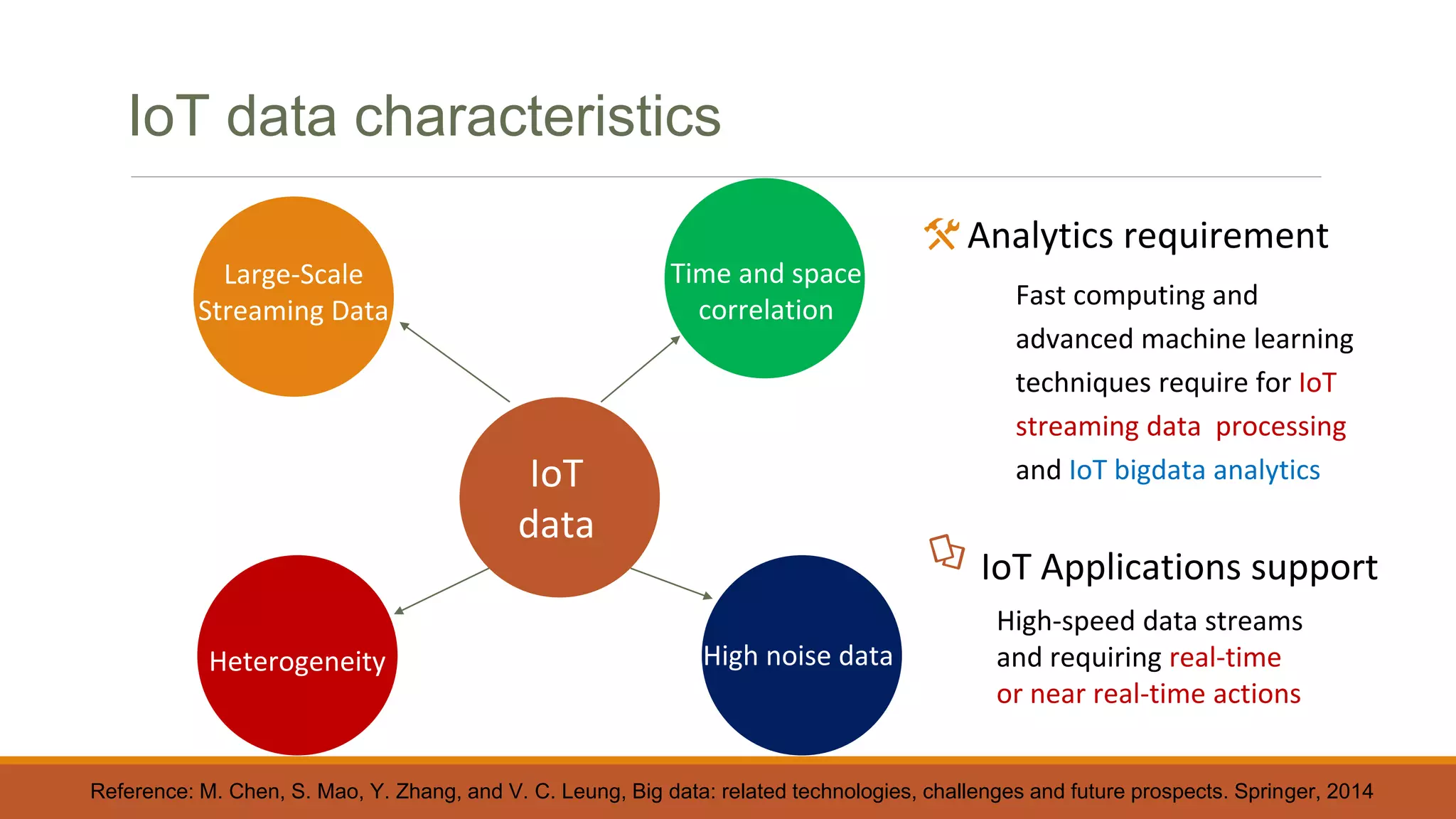 IoT data characteristics

Large-Scale Streaming Data

Time and space correlation

IoT data

Heterogeneity

High noise data

Analytics requirement

Fast computing and advanced machine learning techniques require for IoT streaming data processing and IoT bigdata analytics

IoT Applications support

High-speed data streams and requiring real-time or near real-time actions

Reference: M. Chen, S. Mao, Y. Zhang, and V. C. Leung, Big data: related technologies, challenges and future prospects. Springer, 2014